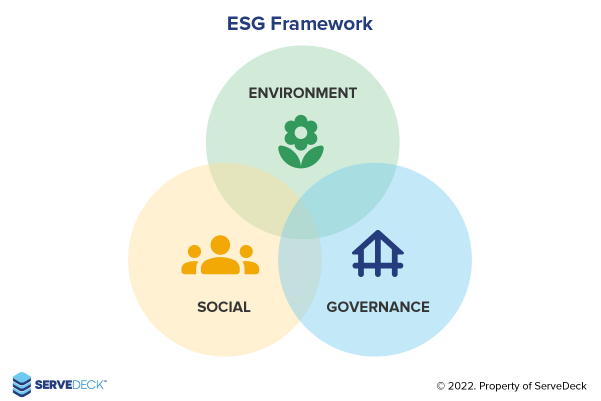 ESG Framework

ENVIRONMENT

SOCIAL

GOVERNANCE

SERVEDECK™

© 2022. Property of ServeDeck